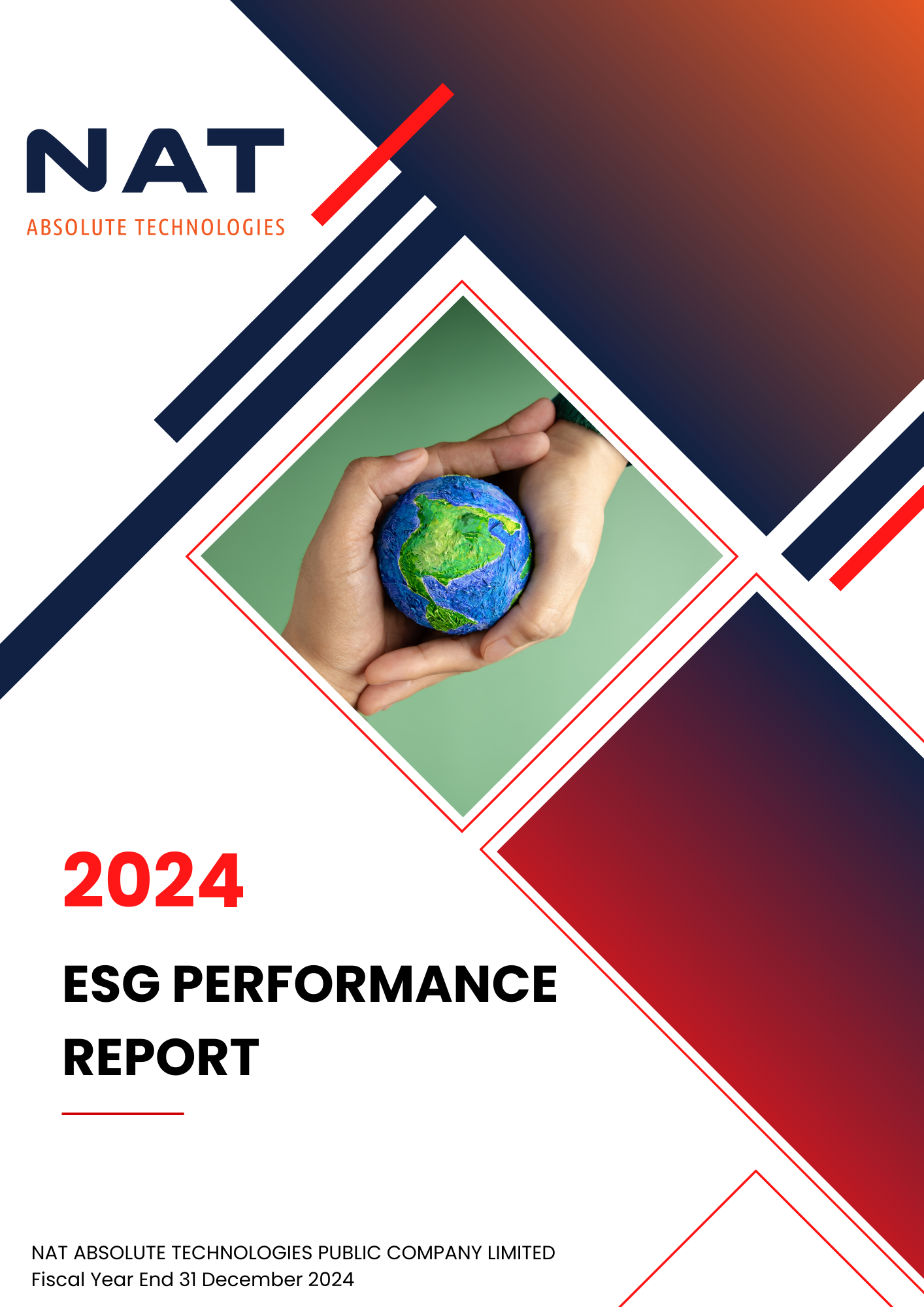 NAT
ABSOLUTE TECHNOLOGIES

2024

ESG PERFORMANCE REPORT

NAT ABSOLUTE TECHNOLOGIES PUBLIC COMPANY LIMITED
Fiscal Year End 31 December 2024